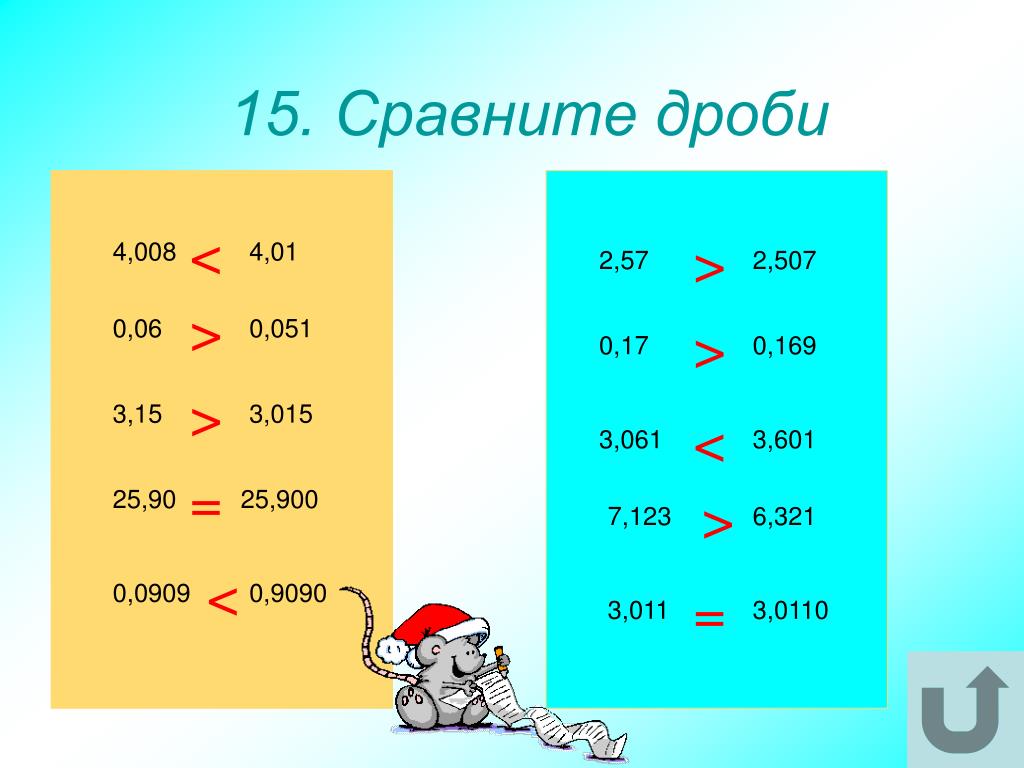 15. Сравните дроби

4,008 < 4,01

0,06 > 0,051

3,15 > 3,015

25,90 = 25,900

0,0909 < 0,9090

2,57 > 2,507

0,17 > 0,169

3,061 < 3,601

7,123 > 6,321

3,011 = 3,0110